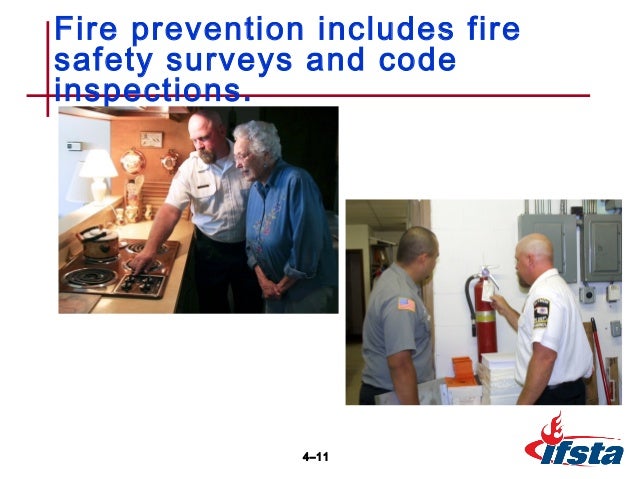 Fire prevention includes fire safety surveys and code inspections.

4–11

ifsta